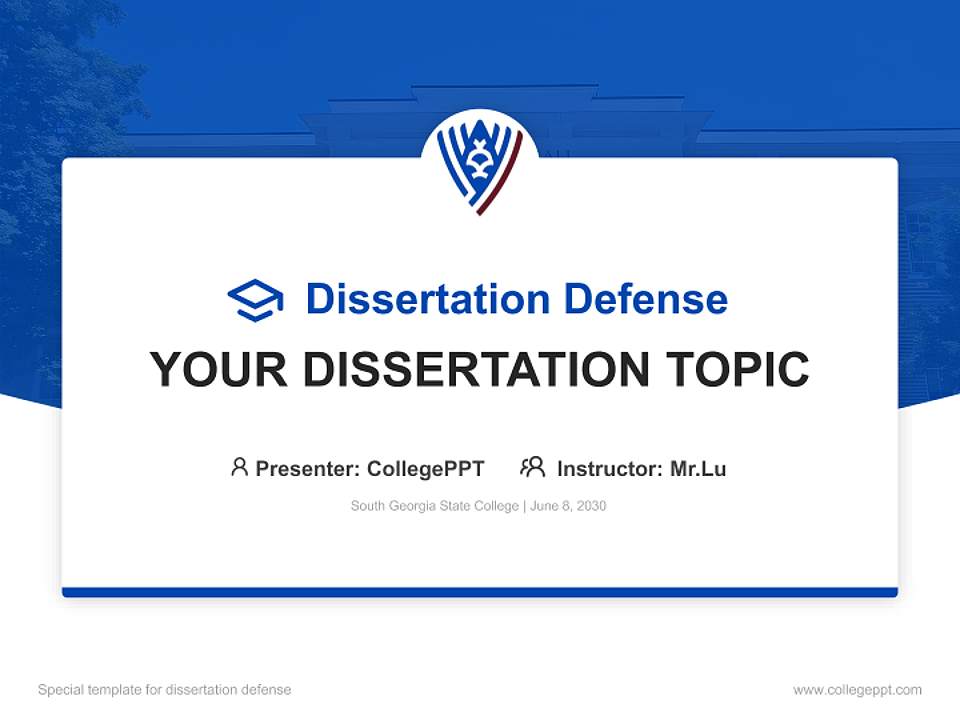 Dissertation Defense

YOUR DISSERTATION TOPIC

Presenter: CollegePPT Instructor: Mr.Lu

South Georgia State College | June 8, 2030

Special template for dissertation defense

www.collegeppt.com